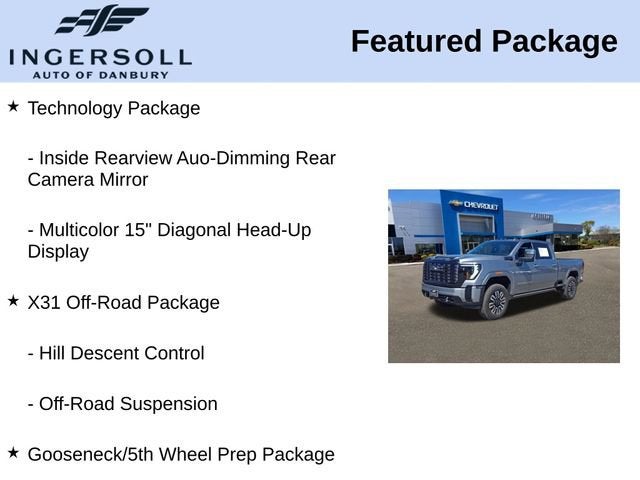 INGERSOLL
AUTO OF DANBURY

Featured Package

★ Technology Package

- Inside Rearview Auo-Dimming Rear Camera Mirror

- Multicolor 15" Diagonal Head-Up Display

★ X31 Off-Road Package

- Hill Descent Control

- Off-Road Suspension

★ Gooseneck/5th Wheel Prep Package

CHEVROLET